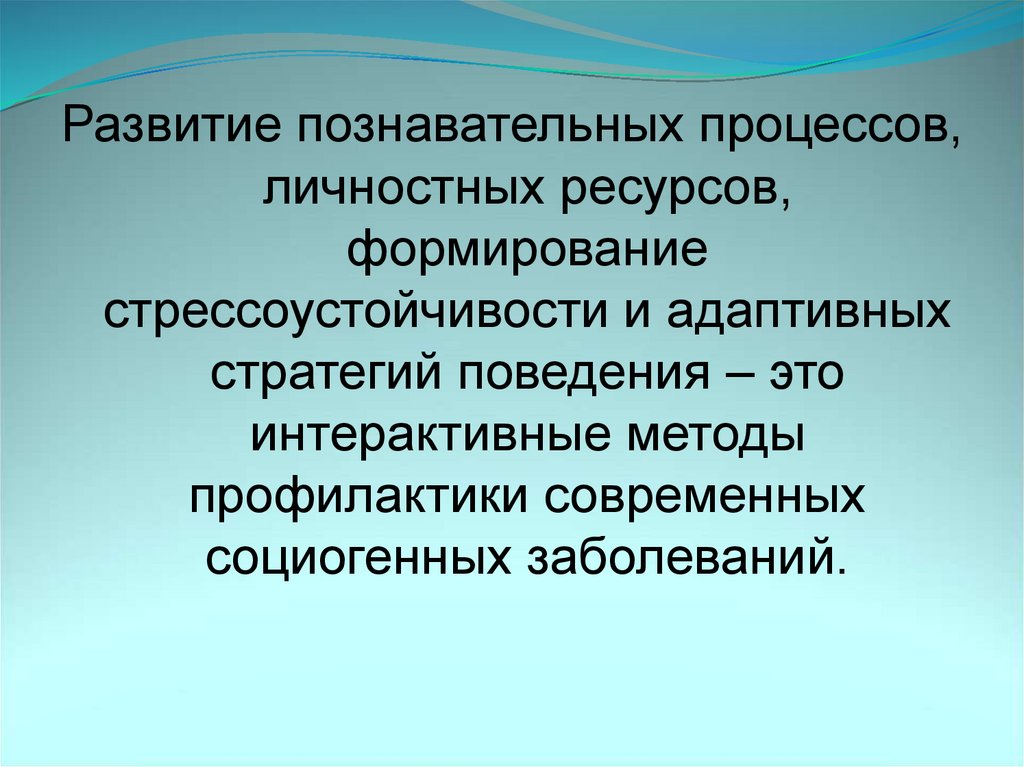 Развитие познавательных процессов, личностных ресурсов, формирование стрессоустойчивости и адаптивных стратегий поведения – это интерактивные методы профилактики современных социогенных заболеваний.